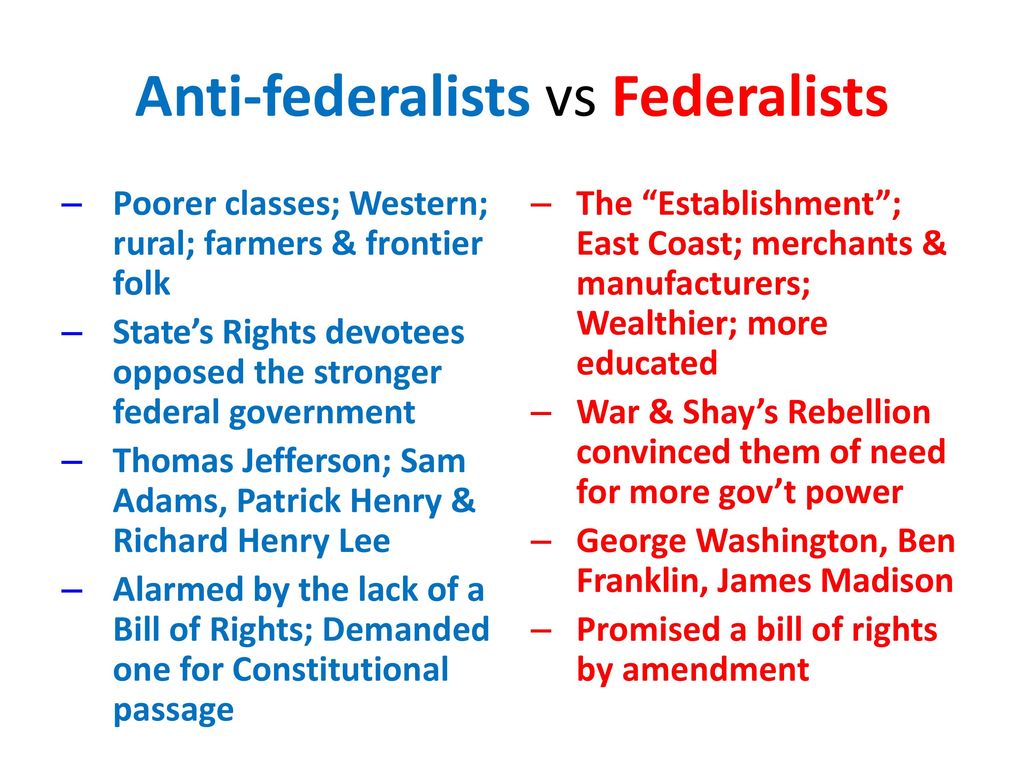 Anti-federalists vs Federalists

– Poorer classes; Western; rural; farmers & frontier folk
– State’s Rights devotees opposed the stronger federal government
– Thomas Jefferson; Sam Adams, Patrick Henry & Richard Henry Lee
– Alarmed by the lack of a Bill of Rights; Demanded one for Constitutional passage

– The “Establishment”; East Coast; merchants & manufacturers; Wealthier; more educated
– War & Shay’s Rebellion convinced them of need for more gov’t power
– George Washington, Ben Franklin, James Madison
– Promised a bill of rights by amendment